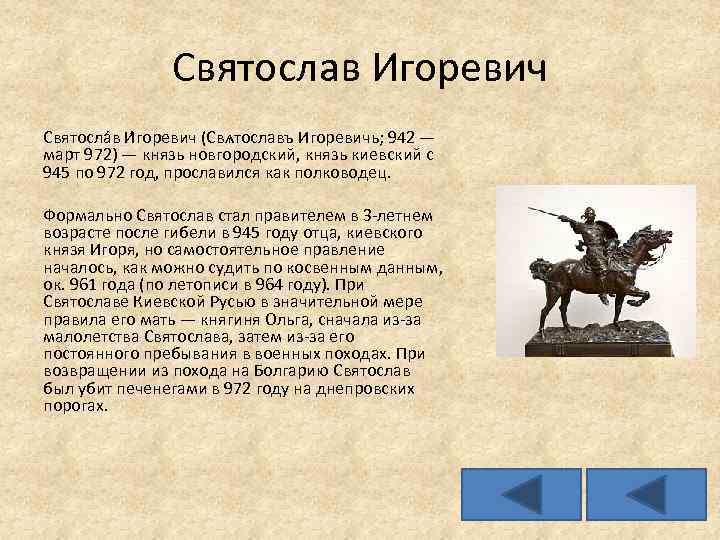 Святослав Игоревич

Святосла́в Игоревич (Свѧтославъ Игоревичь; 942 — март 972) — князь новгородский, князь киевский с 945 по 972 год, прославился как полководец.

Формально Святослав стал правителем в 3-летнем возрасте после гибели в 945 году отца, киевского князя Игоря, но самостоятельное правление началось, как можно судить по косвенным данным, ок. 961 года (по летописи в 964 году). При Святославе Киевской Русью в значительной мере правила его мать — княгиня Ольга, сначала из-за малолетства Святослава, затем из-за его постоянного пребывания в военных походах. При возвращении из похода на Болгарию Святослав был убит печенегами в 972 году на днепровских порогах.